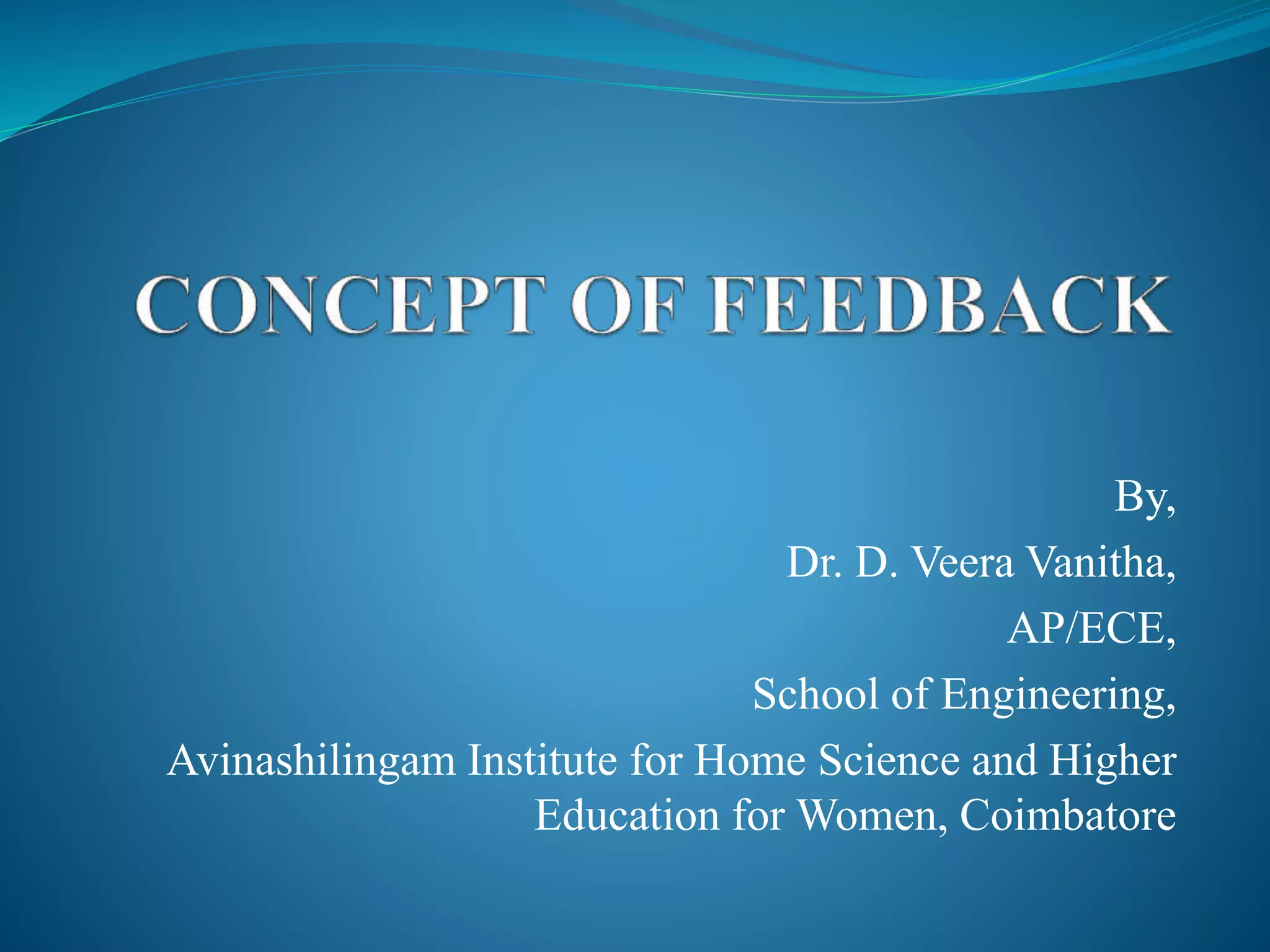 CONCEPT OF FEEDBACK

By,

Dr. D. Veera Vanitha,

AP/ECE,

School of Engineering,

Avinashilingam Institute for Home Science and Higher Education for Women, Coimbatore